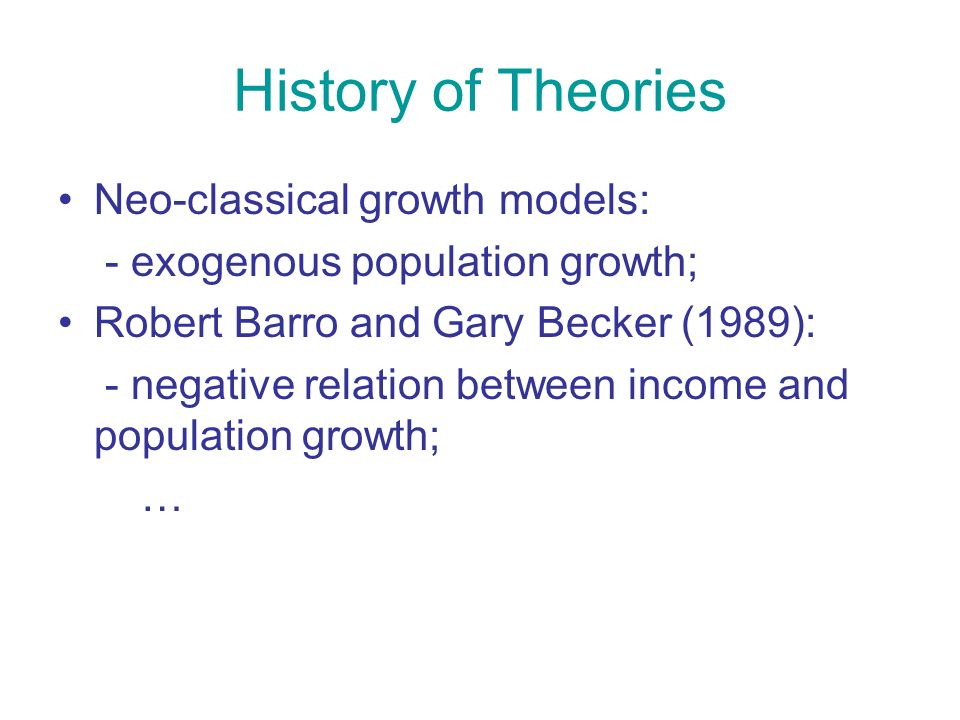 History of Theories

• Neo-classical growth models:
 - exogenous population growth;
• Robert Barro and Gary Becker (1989):
 - negative relation between income and population growth;
 …